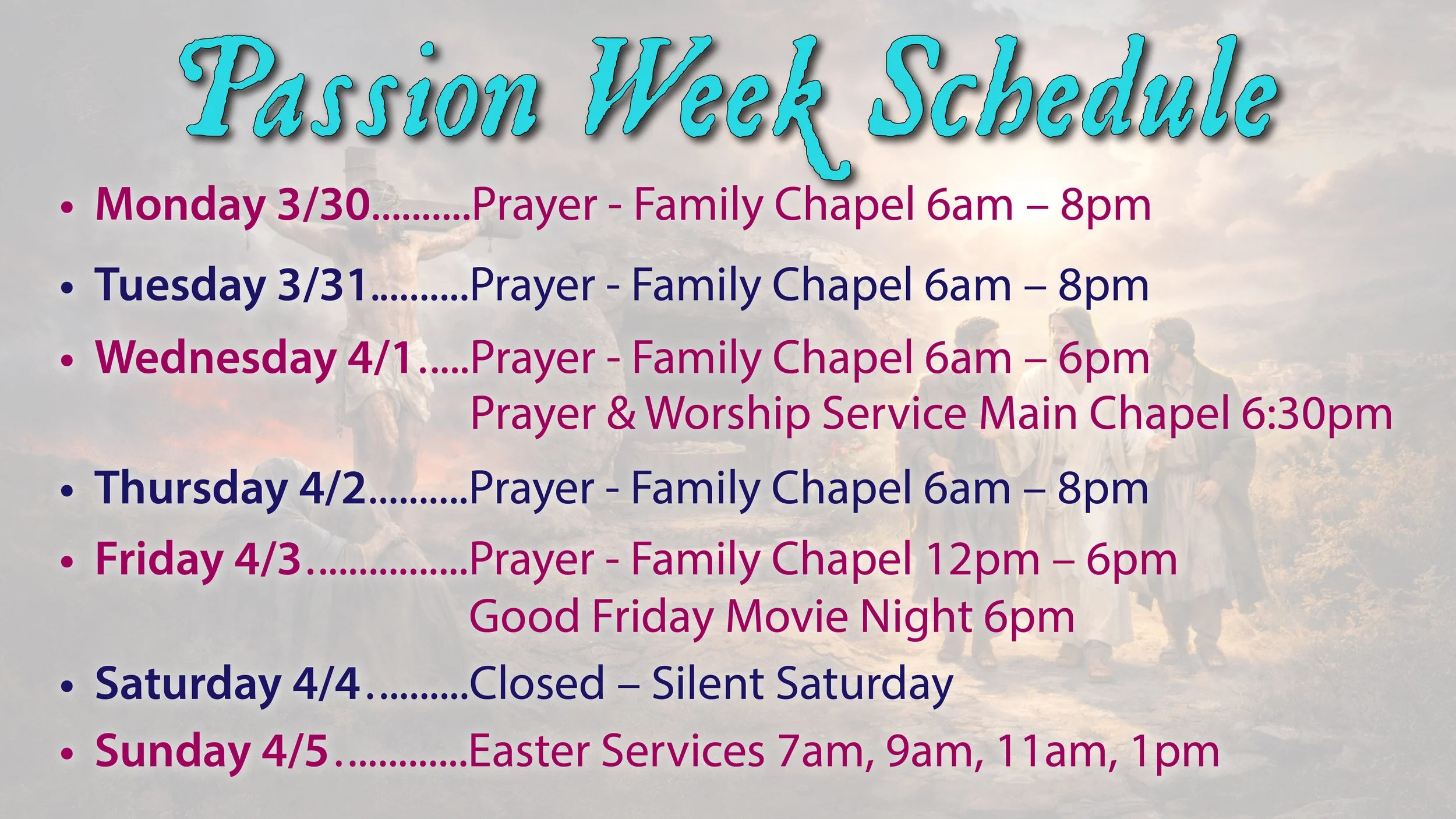 Passion Week Schedule

• Monday 3/30..........Prayer - Family Chapel 6am – 8pm

• Tuesday 3/31..........Prayer - Family Chapel 6am – 8pm

• Wednesday 4/1.....Prayer - Family Chapel 6am – 6pm
Prayer & Worship Service Main Chapel 6:30pm

• Thursday 4/2..........Prayer - Family Chapel 6am – 8pm

• Friday 4/3................Prayer - Family Chapel 12pm – 6pm
Good Friday Movie Night 6pm

• Saturday 4/4..........Closed – Silent Saturday

• Sunday 4/5.............Easter Services 7am, 9am, 11am, 1pm